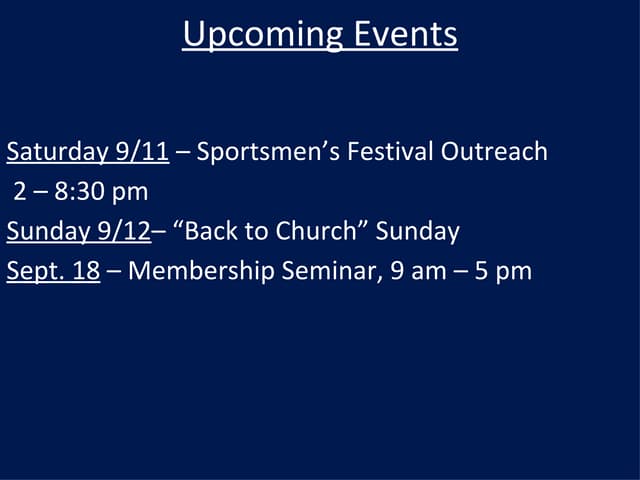 Upcoming Events

Saturday 9/11 – Sportsmen’s Festival Outreach
2 – 8:30 pm
Sunday 9/12– “Back to Church” Sunday
Sept. 18 – Membership Seminar, 9 am – 5 pm